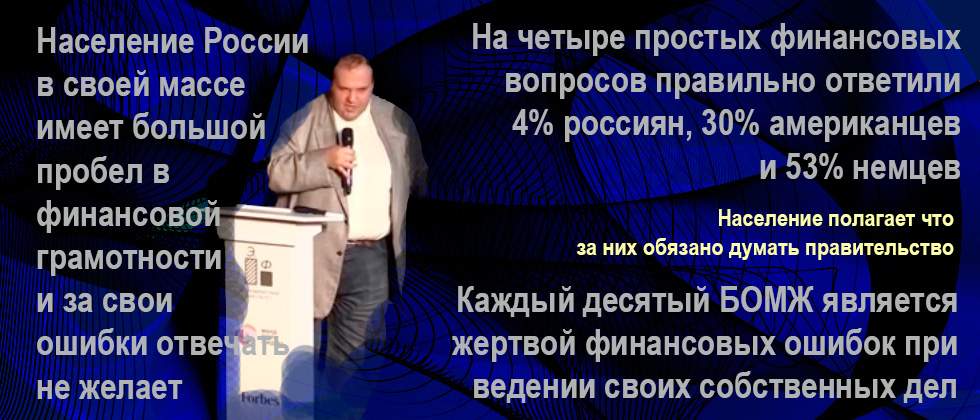 Население России в своей массе имеет большой пробел в финансовой грамотности и за свои ошибки отвечать не желает

На четыре простых финансовых вопросов правильно ответили 4% россиян, 30% американцев и 53% немцев

Население полагает что за них обязано думать правительство

Каждый десятый БОМЖ является жертвой финансовых ошибок при ведении своих собственных дел

Forbes